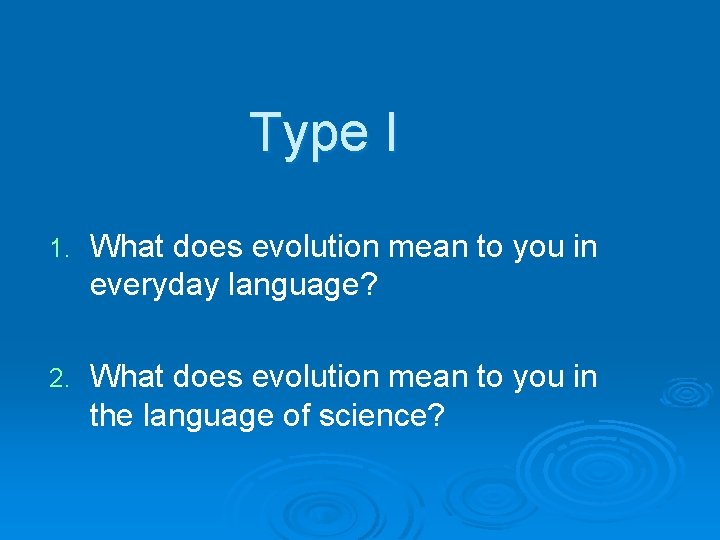 Type I

1. What does evolution mean to you in everyday language?

2. What does evolution mean to you in the language of science?